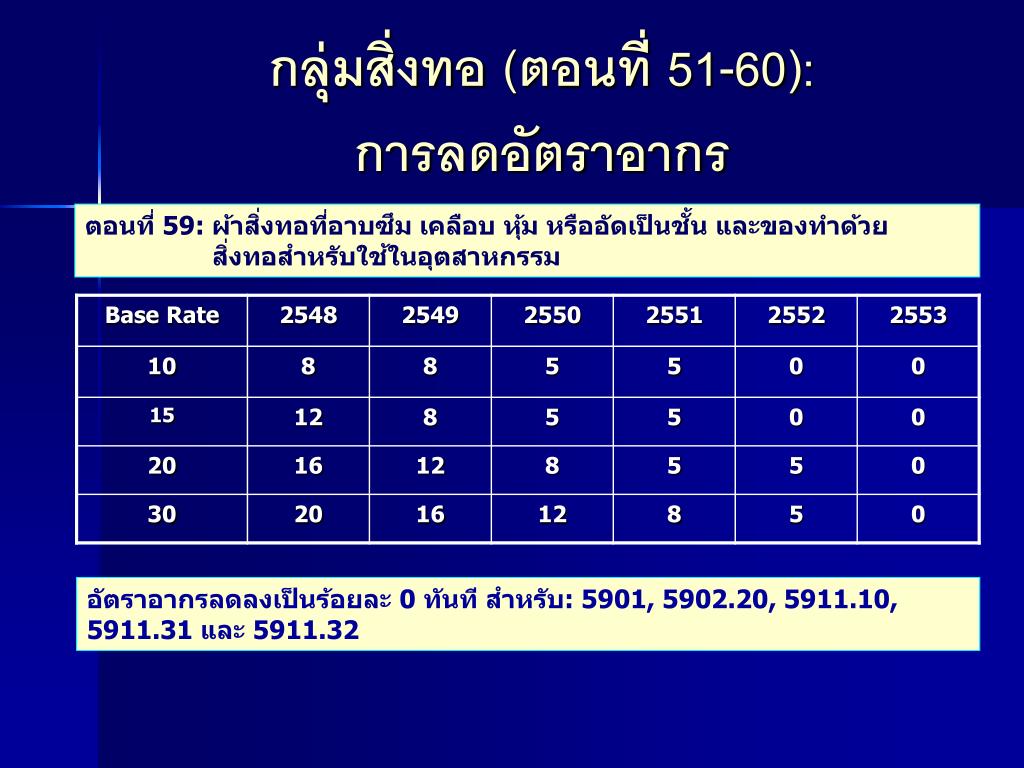 กลุ่มสิ่งทอ (ตอนที่ 51-60): การลดอัตราอากร

ตอนที่ 59: ผ้าสิ่งทอที่อาบซึม เคลือบ หุ้ม หรืออัดเป็นชั้น และของทำด้วยสิ่งทอสำหรับใช้ในอุตสาหกรรม

| Base Rate | 2548 | 2549 | 2550 | 2551 | 2552 | 2553 |
|---|---|---|---|---|---|---|
| 10 | 8 | 8 | 5 | 5 | 0 | 0 |
| 15 | 12 | 8 | 5 | 5 | 0 | 0 |
| 20 | 16 | 12 | 8 | 5 | 5 | 0 |
| 30 | 20 | 16 | 12 | 8 | 5 | 0 |

อัตราอากรลดลงเป็นร้อยละ 0 ทันที สำหรับ: 5901, 5902.20, 5911.10, 5911.31 และ 5911.32